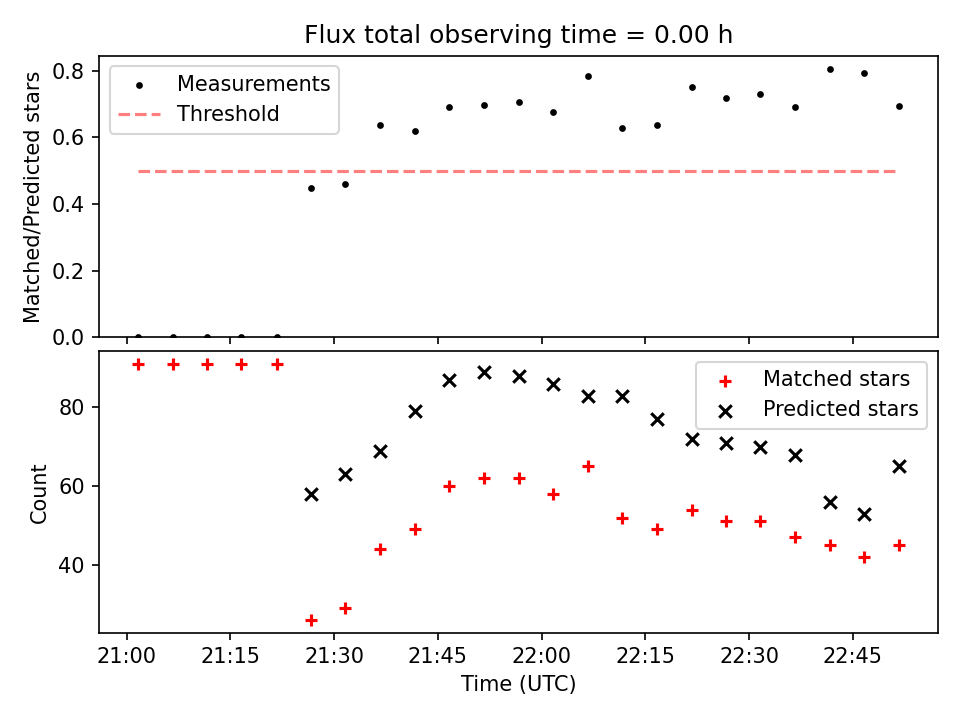 Flux total observing time = 0.00 h

Measurements
Threshold

Matched/Predicted stars

0.8
0.6
0.4
0.2
0.0

Matched stars
Predicted stars

Count

80
60
40

21:00
21:15
21:30
21:45
22:00
22:15
22:30
22:45

Time (UTC)